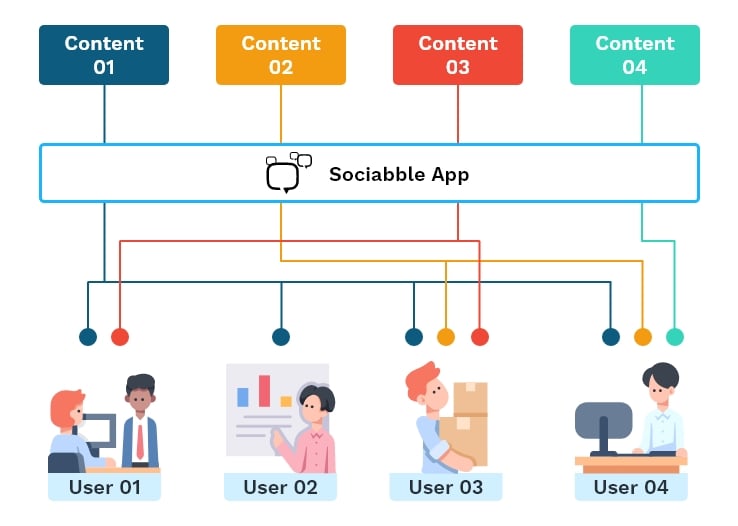 Content 01

Content 02

Content 03

Content 04

Sociabble App

User 01

User 02

User 03

User 04